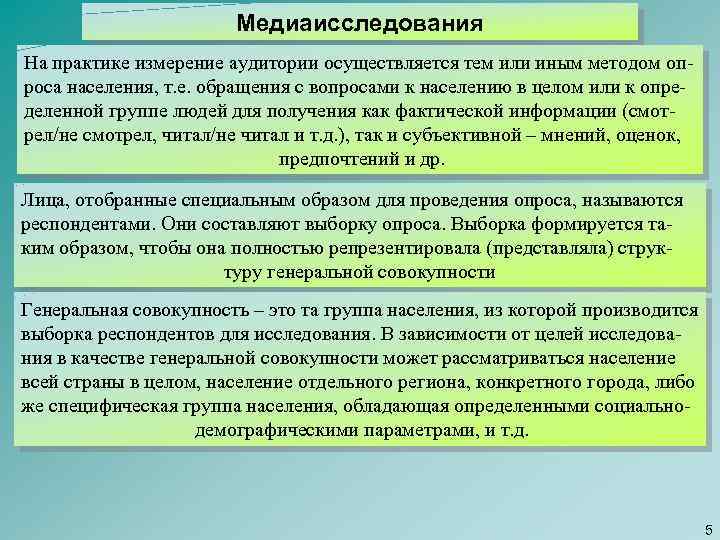 Медиаисследования

На практике измерение аудитории осуществляется тем или иным методом опроса населения, т.е. обращения с вопросами к населению в целом или к определенной группе людей для получения как фактической информации (смотрел/не смотрел, читал/не читал и т.д.), так и субъективной – мнений, оценок, предпочтений и др.

Лица, отобранные специальным образом для проведения опроса, называются респондентами. Они составляют выборку опроса. Выборка формируется таким образом, чтобы она полностью репрезентировала (представляла) структуру генеральной совокупности

Генеральная совокупность – это та группа населения, из которой производится выборка респондентов для исследования. В зависимости от целей исследования в качестве генеральной совокупности может рассматриваться население всей страны в целом, население отдельного региона, конкретного города, либо же специфическая группа населения, обладающая определенными социально-демографическими параметрами, и т.д.

5